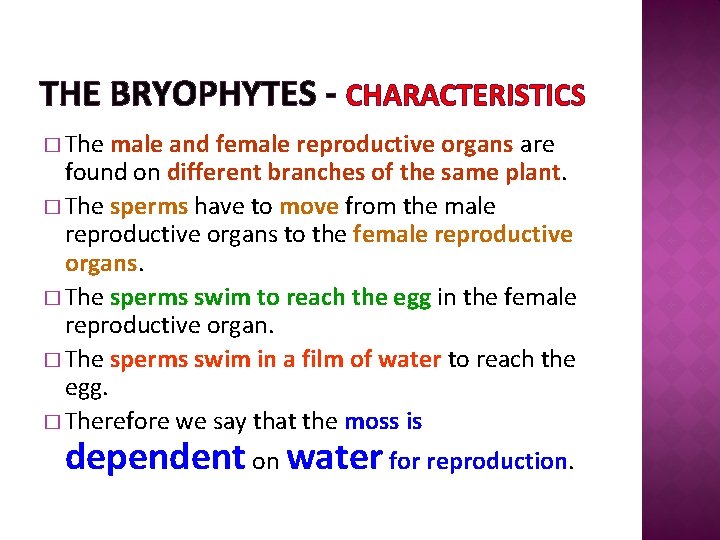 THE BRYOPHYTES - CHARACTERISTICS

□ The male and female reproductive organs are found on different branches of the same plant.

□ The sperms have to move from the male reproductive organs to the female reproductive organs.

□ The sperms swim to reach the egg in the female reproductive organ.

□ The sperms swim in a film of water to reach the egg.

□ Therefore we say that the moss is dependent on water for reproduction.